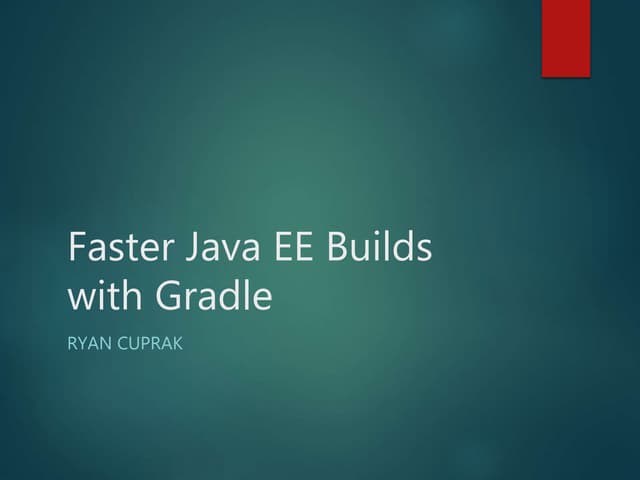 Faster Java EE Builds with Gradle

RYAN CUPRAK